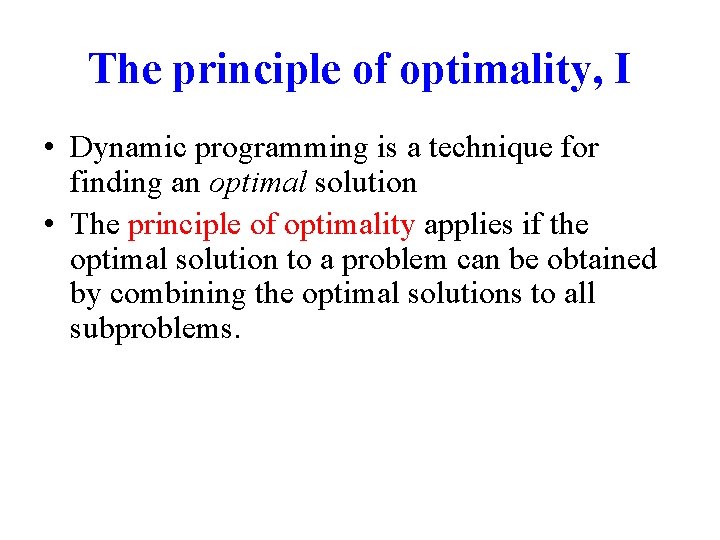 The principle of optimality, I

• Dynamic programming is a technique for finding an optimal solution
• The principle of optimality applies if the optimal solution to a problem can be obtained by combining the optimal solutions to all subproblems.